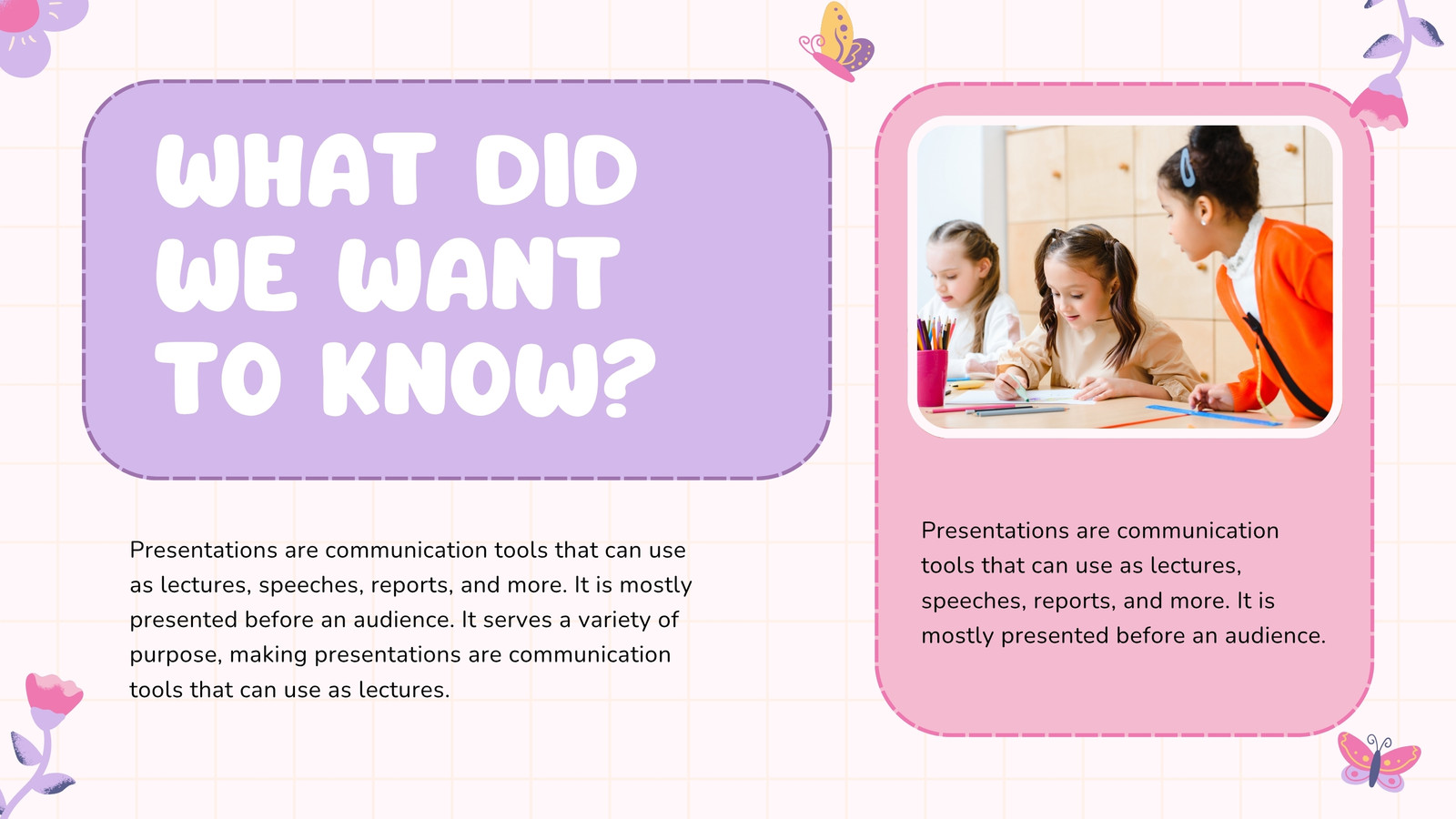 WHAT DID WE WANT TO KNOW?

Presentations are communication tools that can use as lectures, speeches, reports, and more. It is mostly presented before an audience. It serves a variety of purpose, making presentations are communication tools that can use as lectures.

Presentations are communication tools that can use as lectures, speeches, reports, and more. It is mostly presented before an audience.